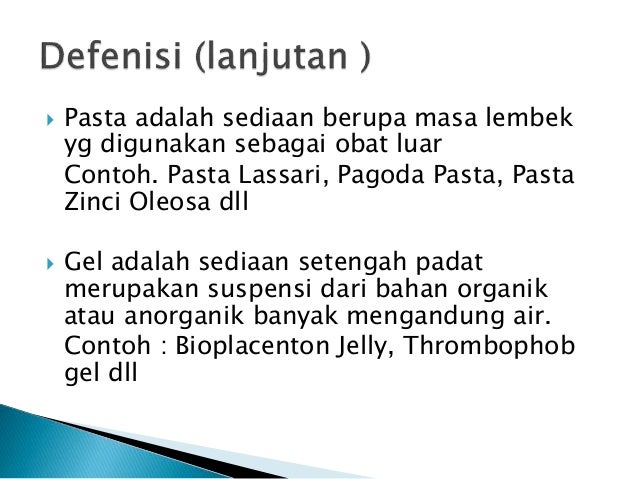 Defenisi (lanjutan )

Pasta adalah sediaan berupa masa lembek yg digunakan sebagai obat luar

Contoh. Pasta Lassari, Pagoda Pasta, Pasta Zinci Oleosa dll

Gel adalah sediaan setengah padat merupakan suspensi dari bahan organik atau anorganik banyak mengandung air.

Contoh : Bioplacenton Jelly, Thrombophob gel dll